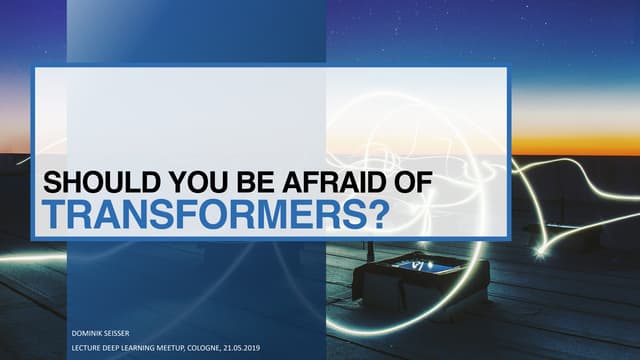 SHOULD YOU BE AFRAID OF
TRANSFORMERS?

DOMINIK SEISSER
LECTURE DEEP LEARNING MEETUP, COLOGNE, 21.05.2019